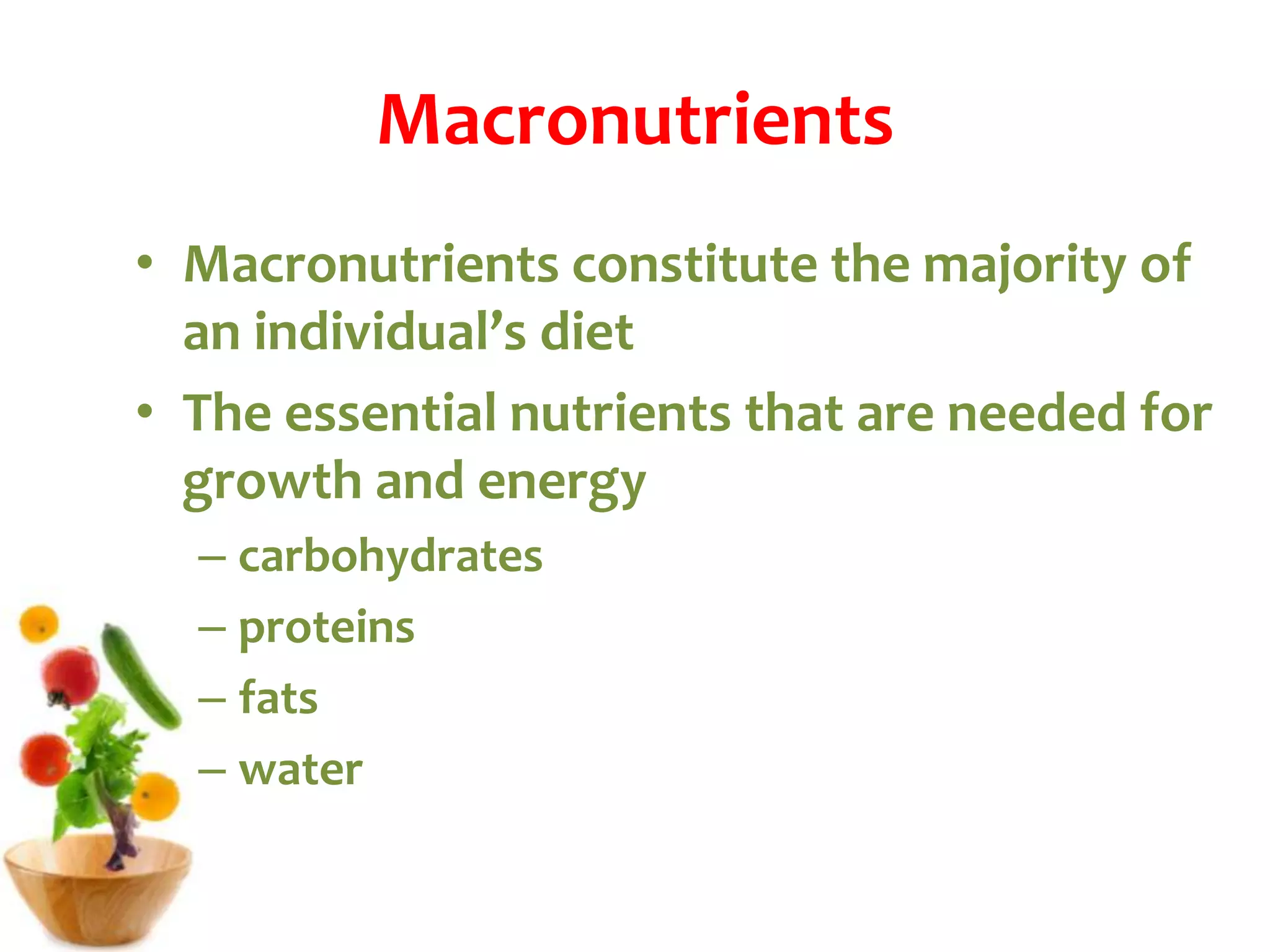 Macronutrients

• Macronutrients constitute the majority of an individual's diet

• The essential nutrients that are needed for growth and energy

– carbohydrates

– proteins

– fats

– water